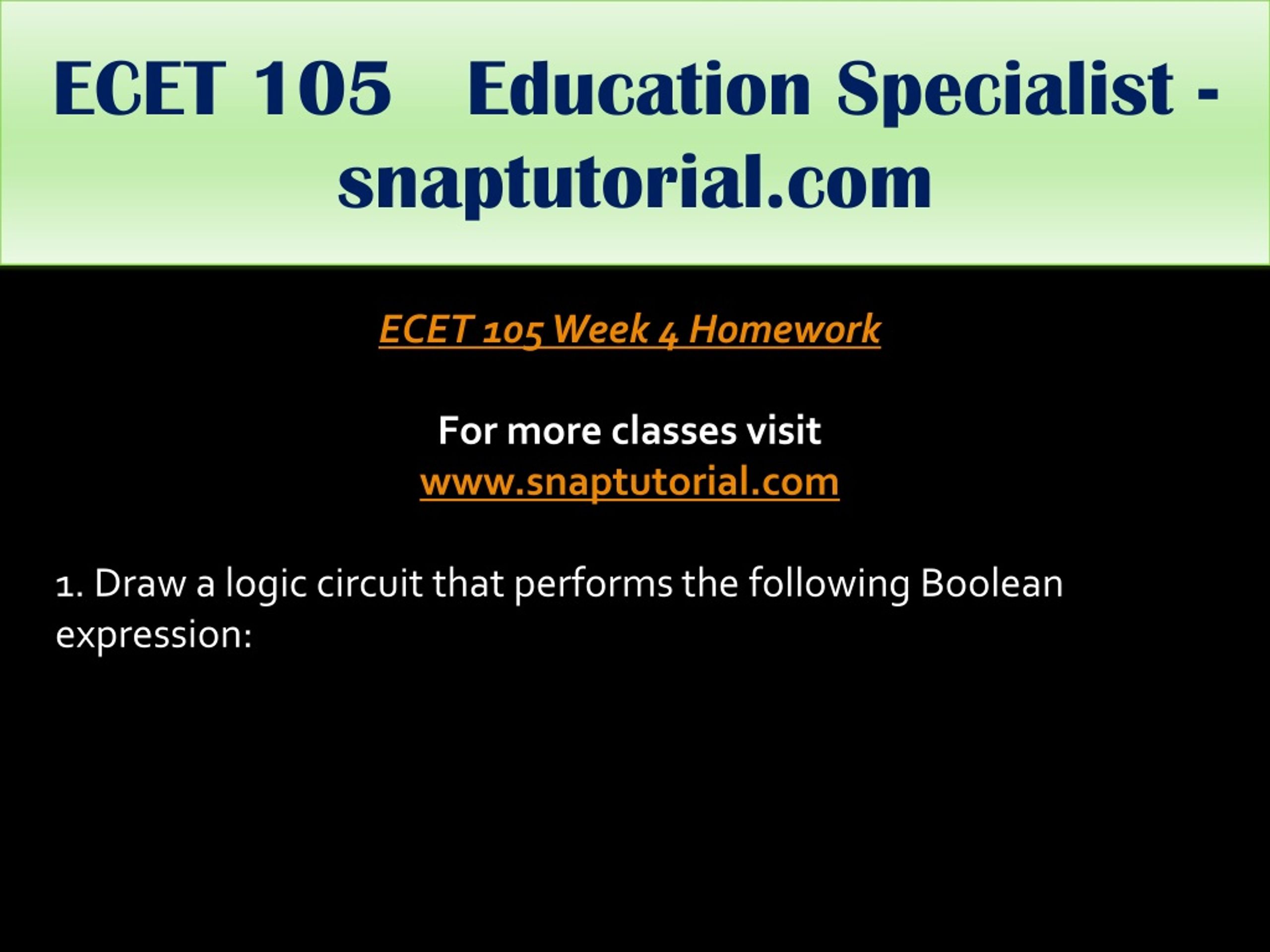 ECET 105 Education Specialist - snaptutorial.com

ECET 105 Week 4 Homework

For more classes visit
www.snaptutorial.com

1. Draw a logic circuit that performs the following Boolean expression: